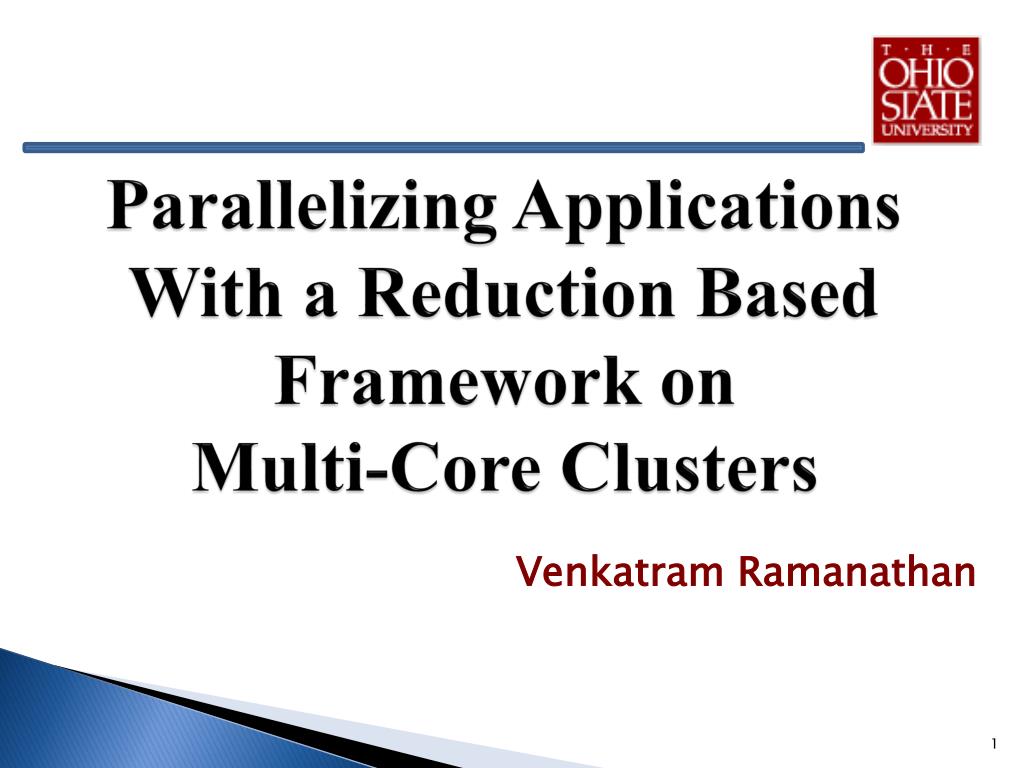 T · H · E
OHIO
STATE
UNIVERSITY

Parallelizing Applications With a Reduction Based Framework on Multi-Core Clusters

Venkatram Ramanathan

1